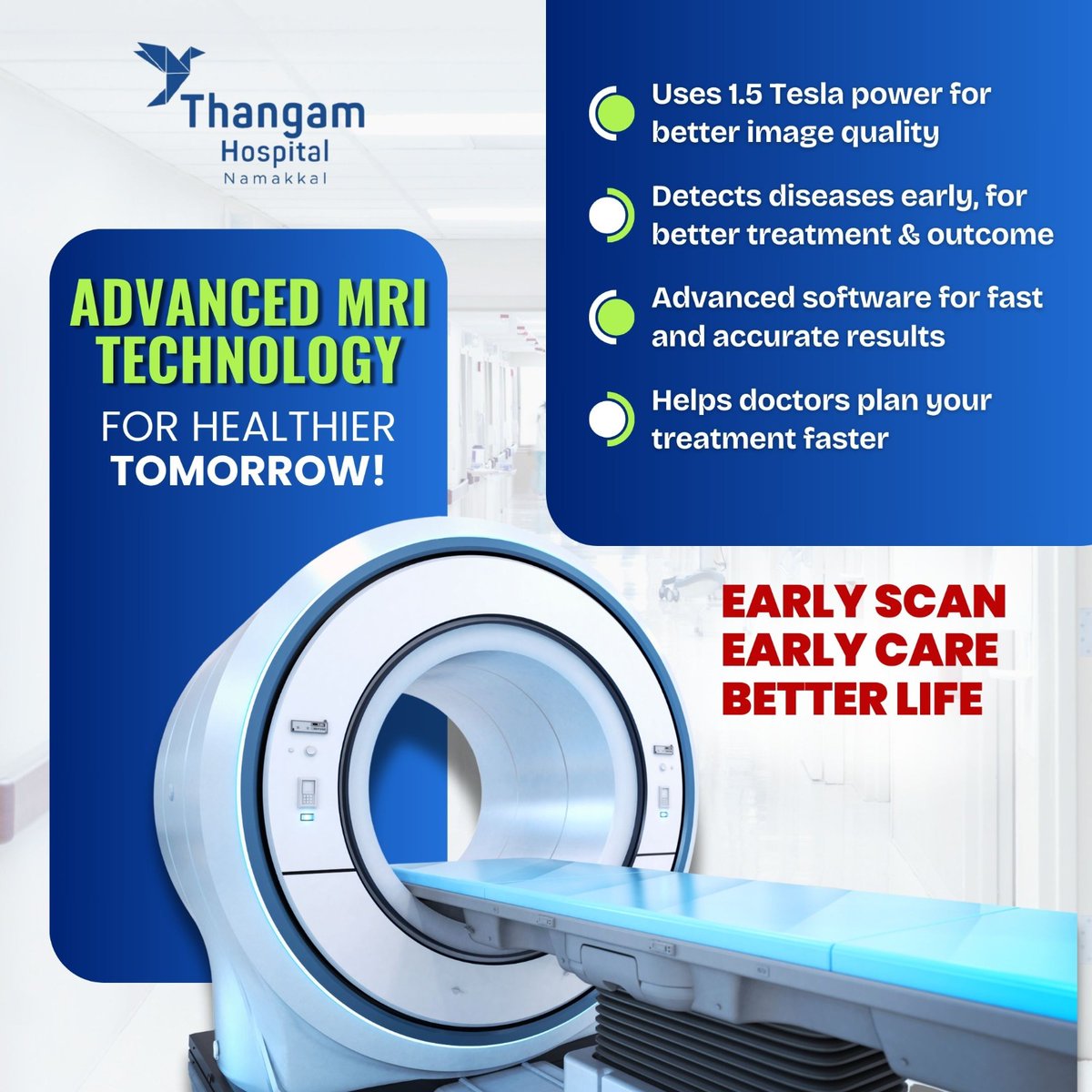 Thangam
Hospital
Namakkal

ADVANCED MRI TECHNOLOGY
FOR HEALTHIER TOMORROW!

Uses 1.5 Tesla power for better image quality

Detects diseases early, for better treatment & outcome

Advanced software for fast and accurate results

Helps doctors plan your treatment faster

EARLY SCAN
EARLY CARE
BETTER LIFE